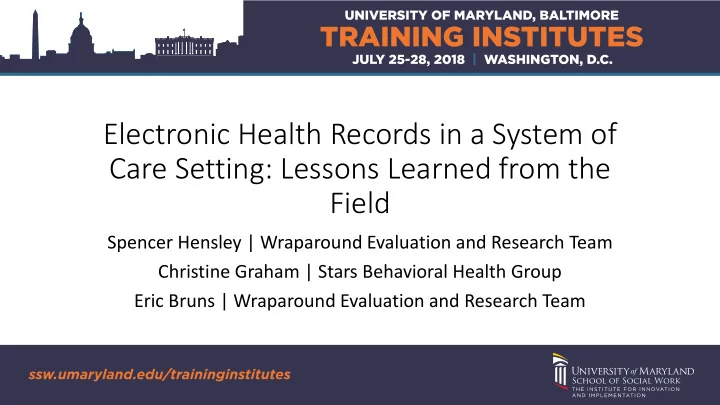 UNIVERSITY OF MARYLAND, BALTIMORE
TRAINING INSTITUTES
JULY 25-28, 2018 | WASHINGTON, D.C.

Electronic Health Records in a System of Care Setting: Lessons Learned from the Field

Spencer Hensley | Wraparound Evaluation and Research Team
Christine Graham | Stars Behavioral Health Group
Eric Bruns | Wraparound Evaluation and Research Team

ssw.umaryland.edu/traininginstitutes

UNIVERSITY of MARYLAND
SCHOOL OF SOCIAL WORK
THE INSTITUTE FOR INNOVATION AND IMPLEMENTATION